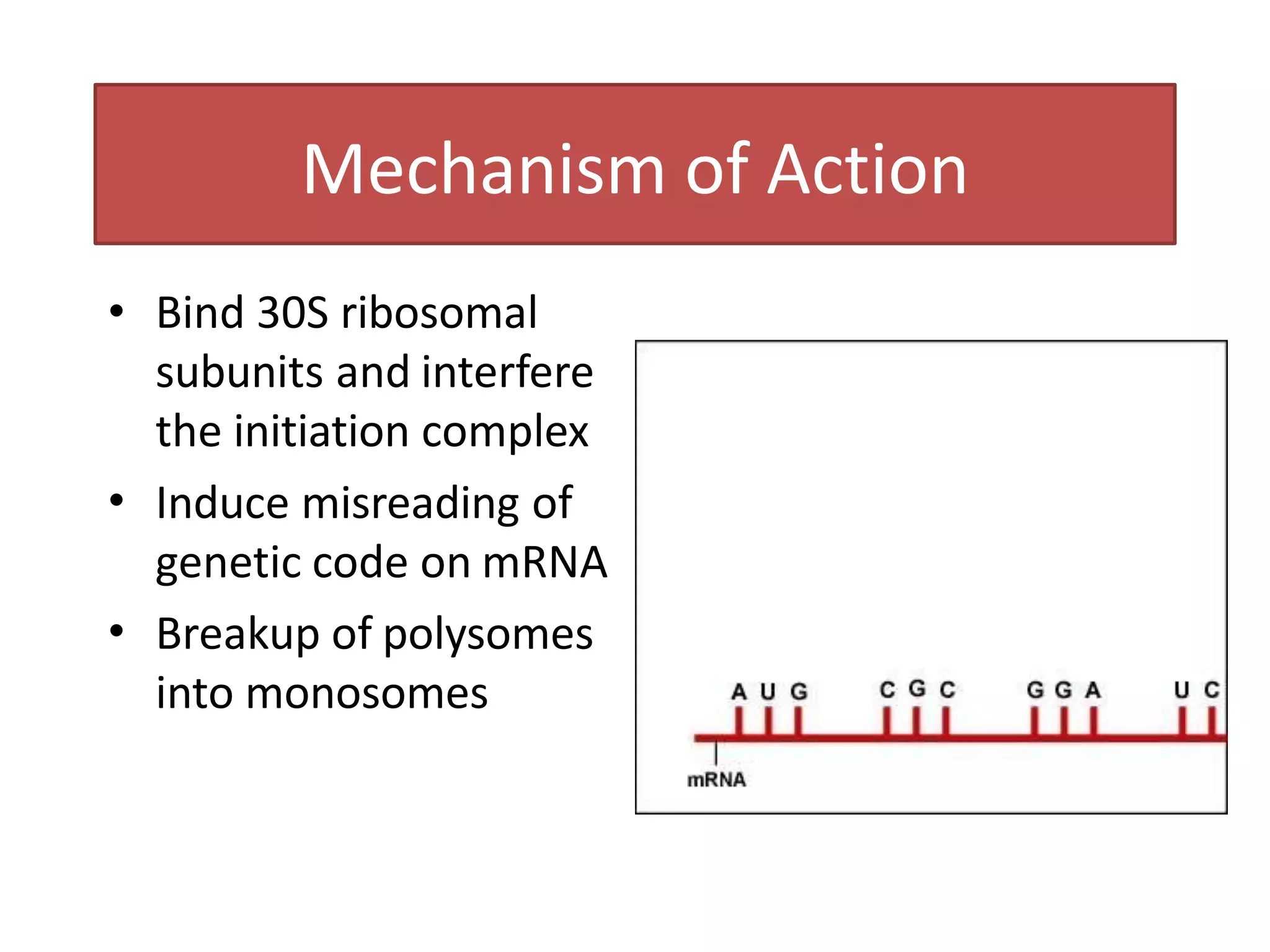 Mechanism of Action

• Bind 30S ribosomal subunits and interfere the initiation complex
• Induce misreading of genetic code on mRNA
• Breakup of polysomes into monosomes

A U G C G C G G A U C

mRNA